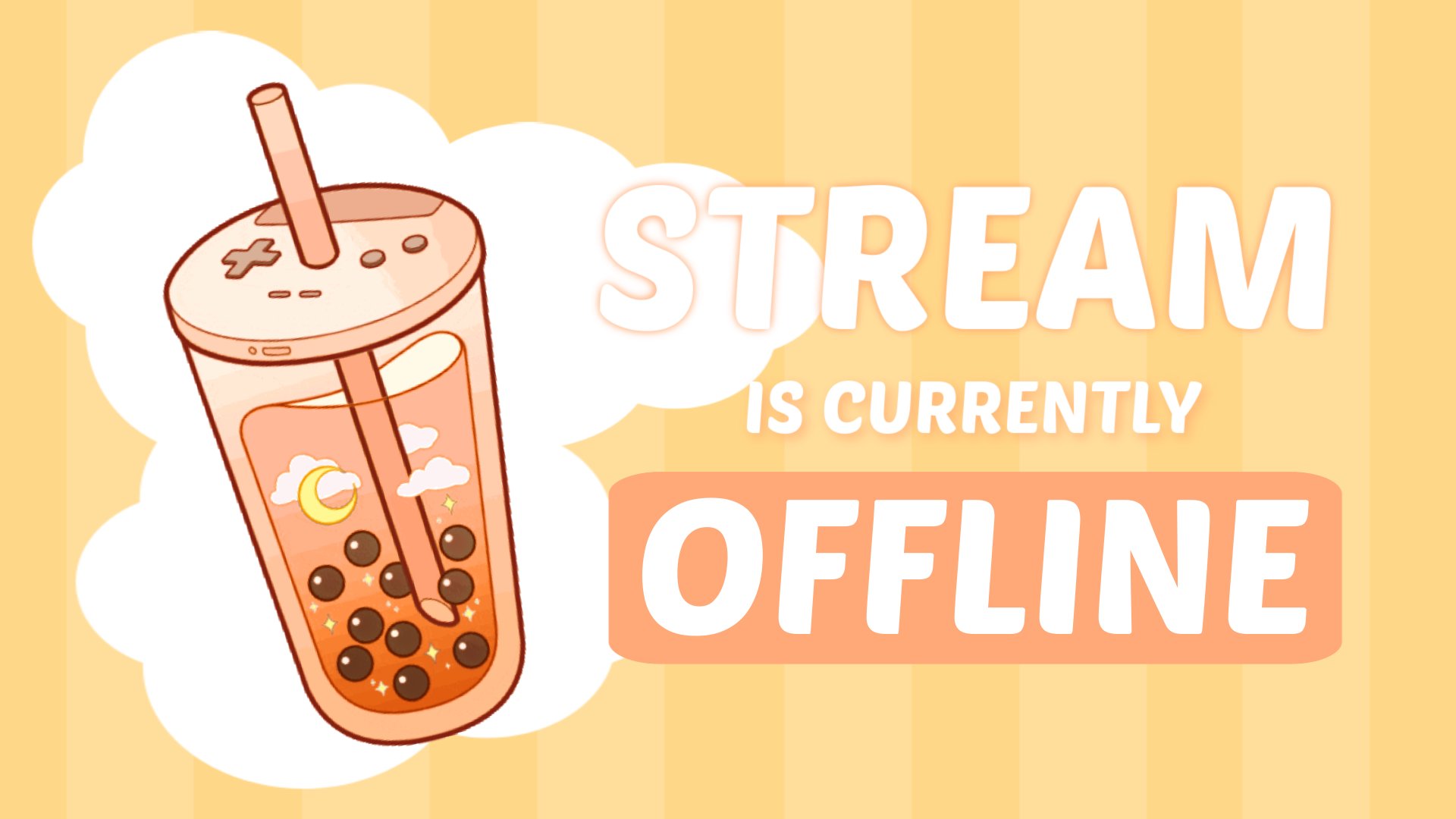 STREAM
IS CURRENTLY
OFFLINE